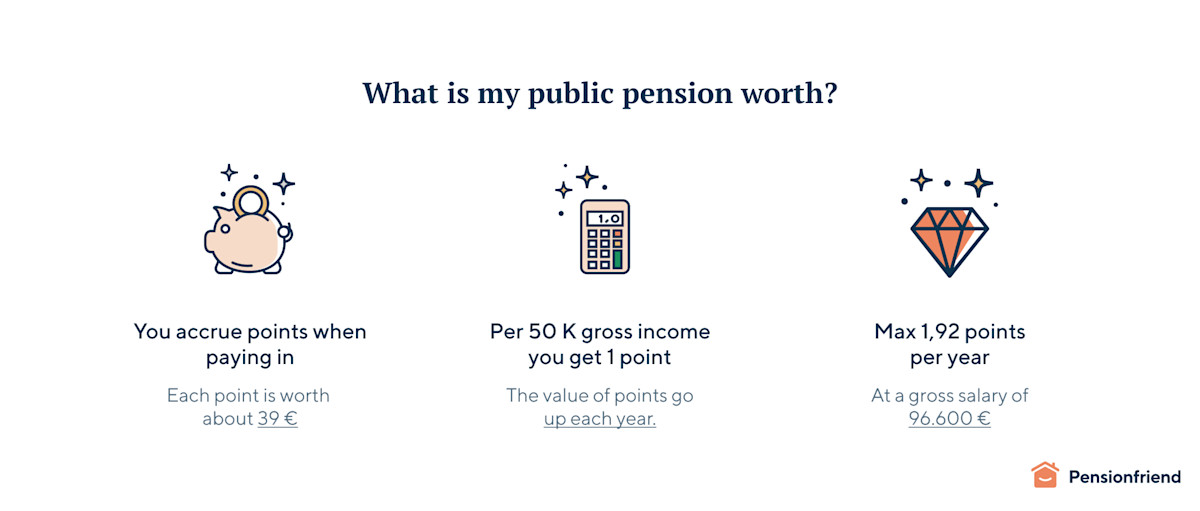 What is my public pension worth?

1.0

You accrue points when paying in

Each point is worth about 39 €

Per 50 K gross income you get 1 point

The value of points go up each year.

Max 1,92 points per year

At a gross salary of 96.600 €

Pensionfriend